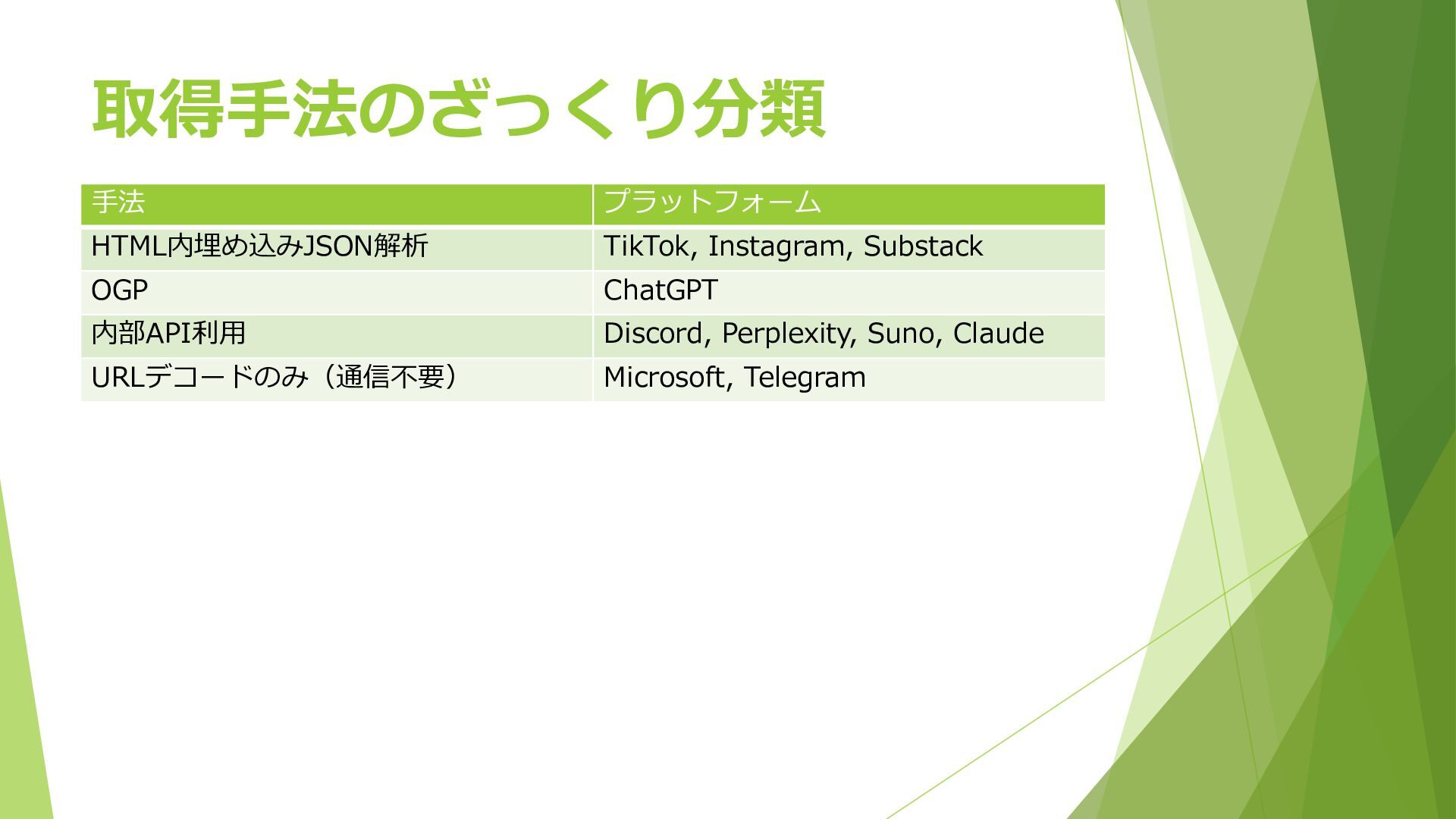 取得手法のざっくり分類

| 手法 | プラットフォーム |
|---|---|
| HTML内埋め込みJSON解析 | TikTok, Instagram, Substack |
| OGP | ChatGPT |
| 内部API利用 | Discord, Perplexity, Suno, Claude |
| URLデコードのみ（通信不要） | Microsoft, Telegram |